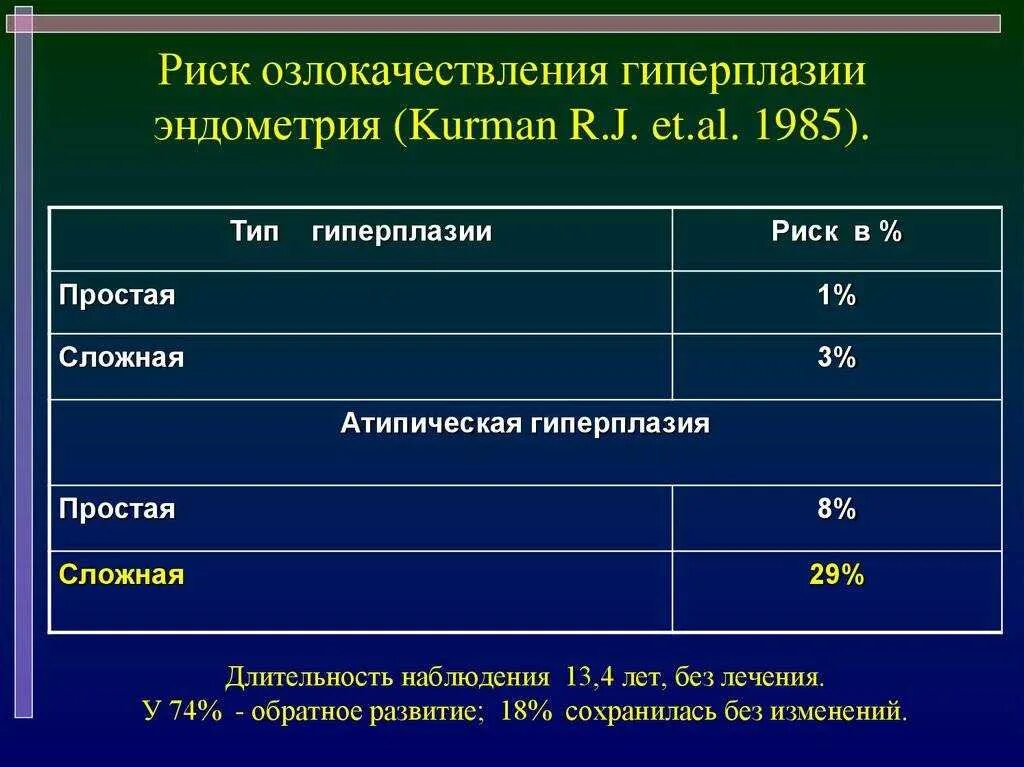 Риск озлокачествления гиперплазии эндометрия (Kurman R.J. et.al. 1985).

| Тип гиперплазии | Риск в % |
|---|---|
| Простая | 1% |
| Сложная | 3% |
| Атипическая гиперплазия | |
| Простая | 8% |
| Сложная | 29% |

Длительность наблюдения 13,4 лет, без лечения.
У 74% - обратное развитие; 18% сохранилась без изменений.